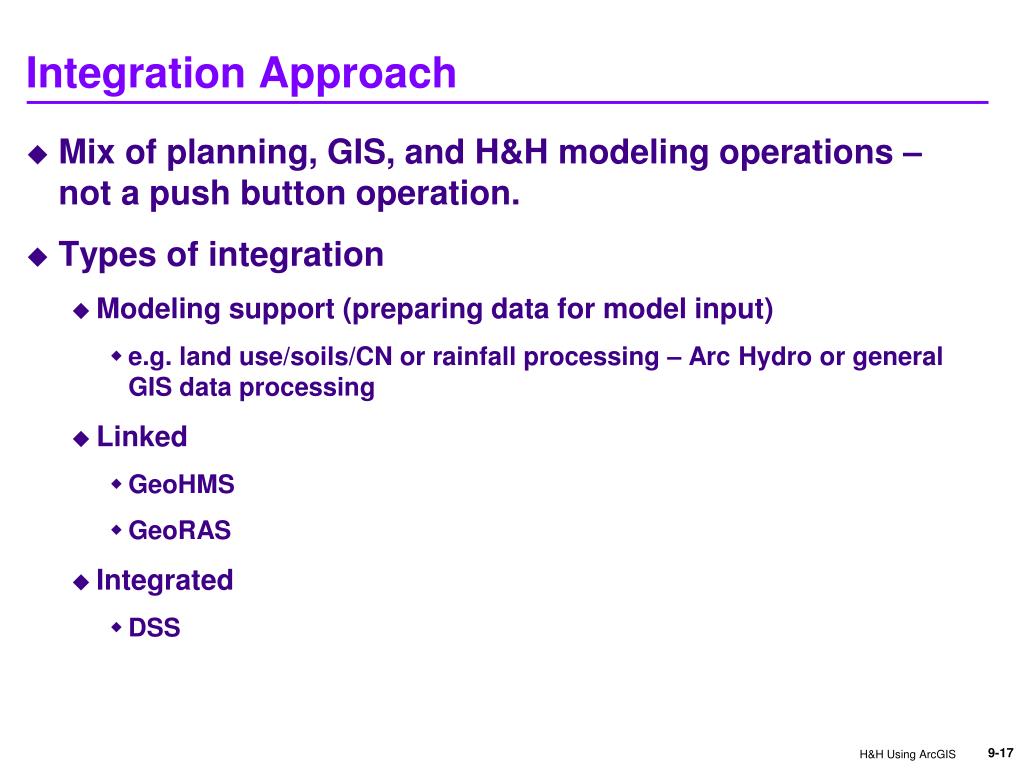 Integration Approach

◆ Mix of planning, GIS, and H&H modeling operations – not a push button operation.

◆ Types of integration

◆ Modeling support (preparing data for model input)

◆ e.g. land use/soils/CN or rainfall processing – Arc Hydro or general GIS data processing

◆ Linked

◆ GeoHMS

◆ GeoRAS

◆ Integrated

◆ DSS

H&H Using ArcGIS 9-17